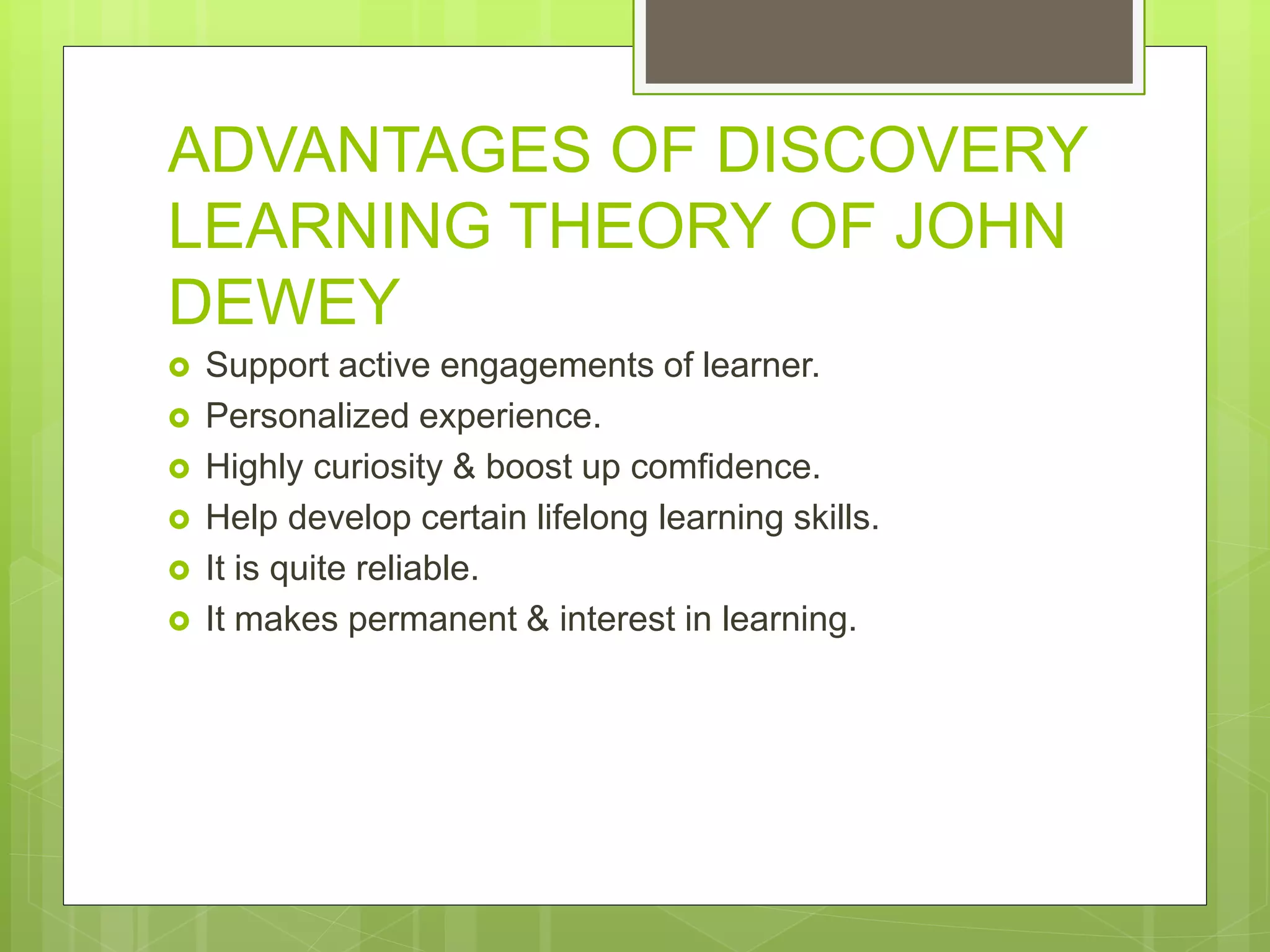 ADVANTAGES OF DISCOVERY LEARNING THEORY OF JOHN DEWEY

- Support active engagements of learner.
- Personalized experience.
- Highly curiosity & boost up comfidence.
- Help develop certain lifelong learning skills.
- It is quite reliable.
- It makes permanent & interest in learning.